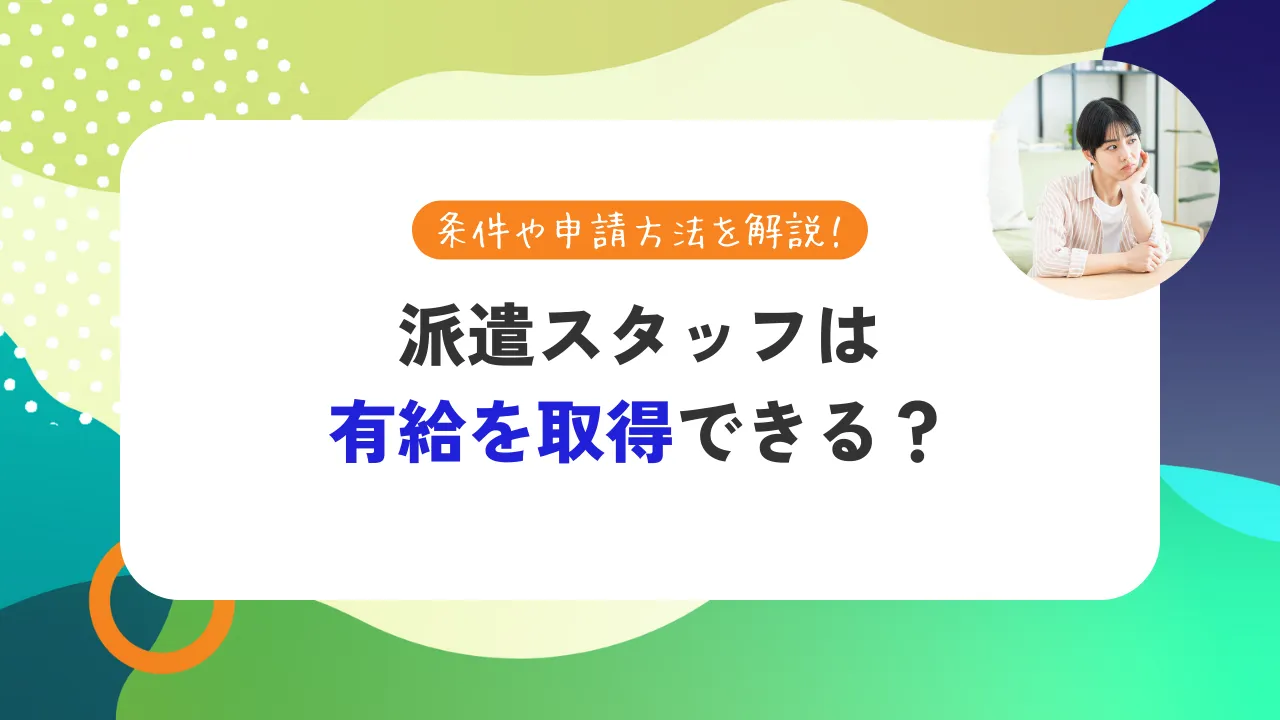 条件や申請方法を解説!

派遣スタッフは
有給を取得できる?